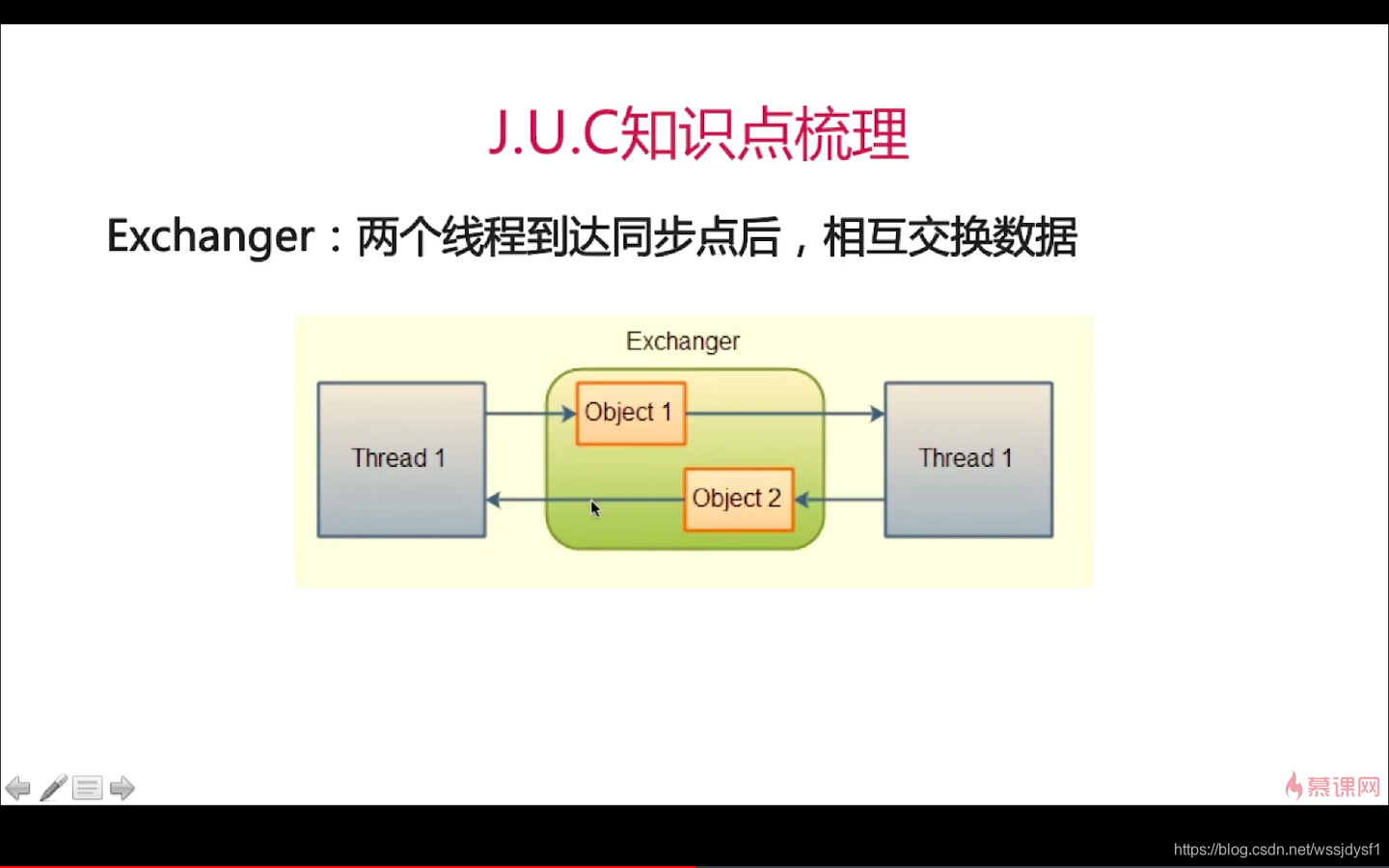 J.U.C知识点梳理

Exchanger：两个线程到达同步点后，相互交换数据

Exchanger

Thread 1

Object 1

Object 2

Thread 1

慕课网

https://blog.csdn.net/wssjdysf1